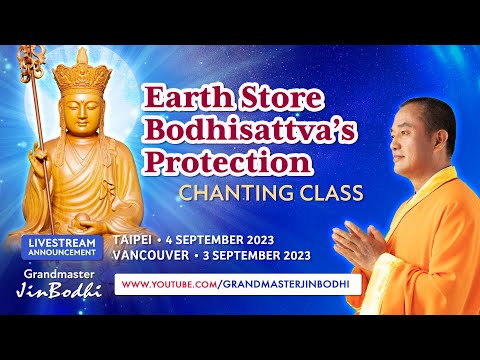 Earth Store Bodhisattva's Protection
CHANTING CLASS

LIVESTREAM ANNOUNCEMENT

TAIPEI • 4 SEPTEMBER 2023
VANCOUVER • 3 SEPTEMBER 2023

Grandmaster JinBodhi

WWW.YOUTUBE.COM/GRANDMASTERJINBODHI